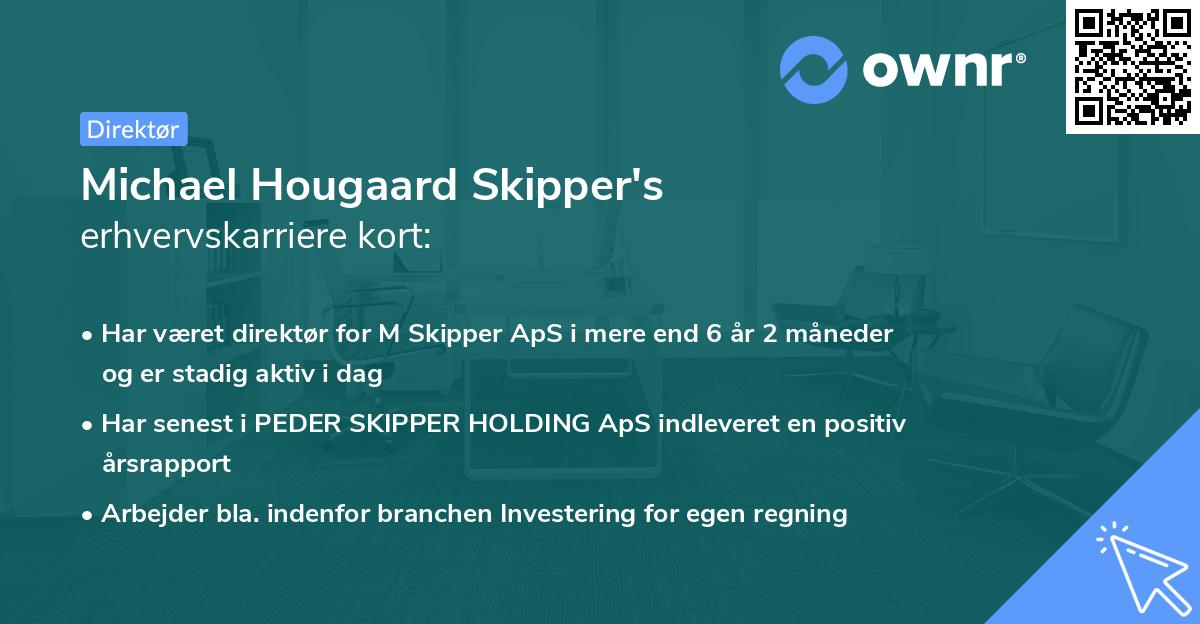 ownr®

Direktør

Michael Hougaard Skipper's erhvervskarriere kort:

• Har været direktør for M Skipper ApS i mere end 6 år 2 måneder og er stadig aktiv i dag

• Har senest i PEDER SKIPPER HOLDING ApS indleveret en positiv årsrapport

• Arbejder bla. indenfor branchen Investering for egen regning